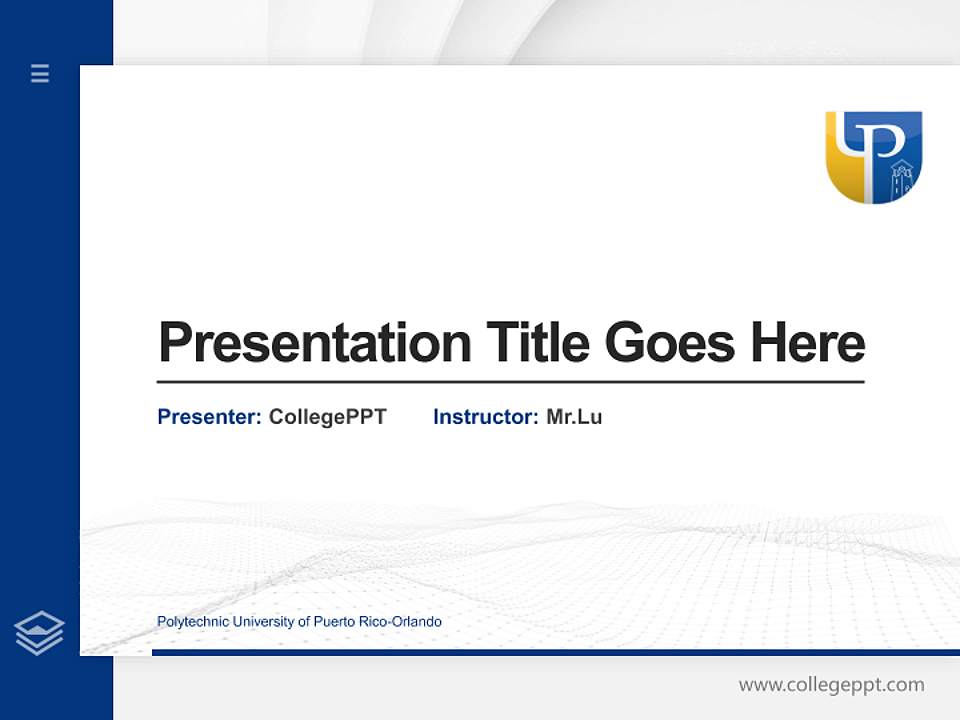 Presentation Title Goes Here

Presenter: CollegePPT Instructor: Mr.Lu

Polytechnic University of Puerto Rico-Orlando

www.collegeppt.com